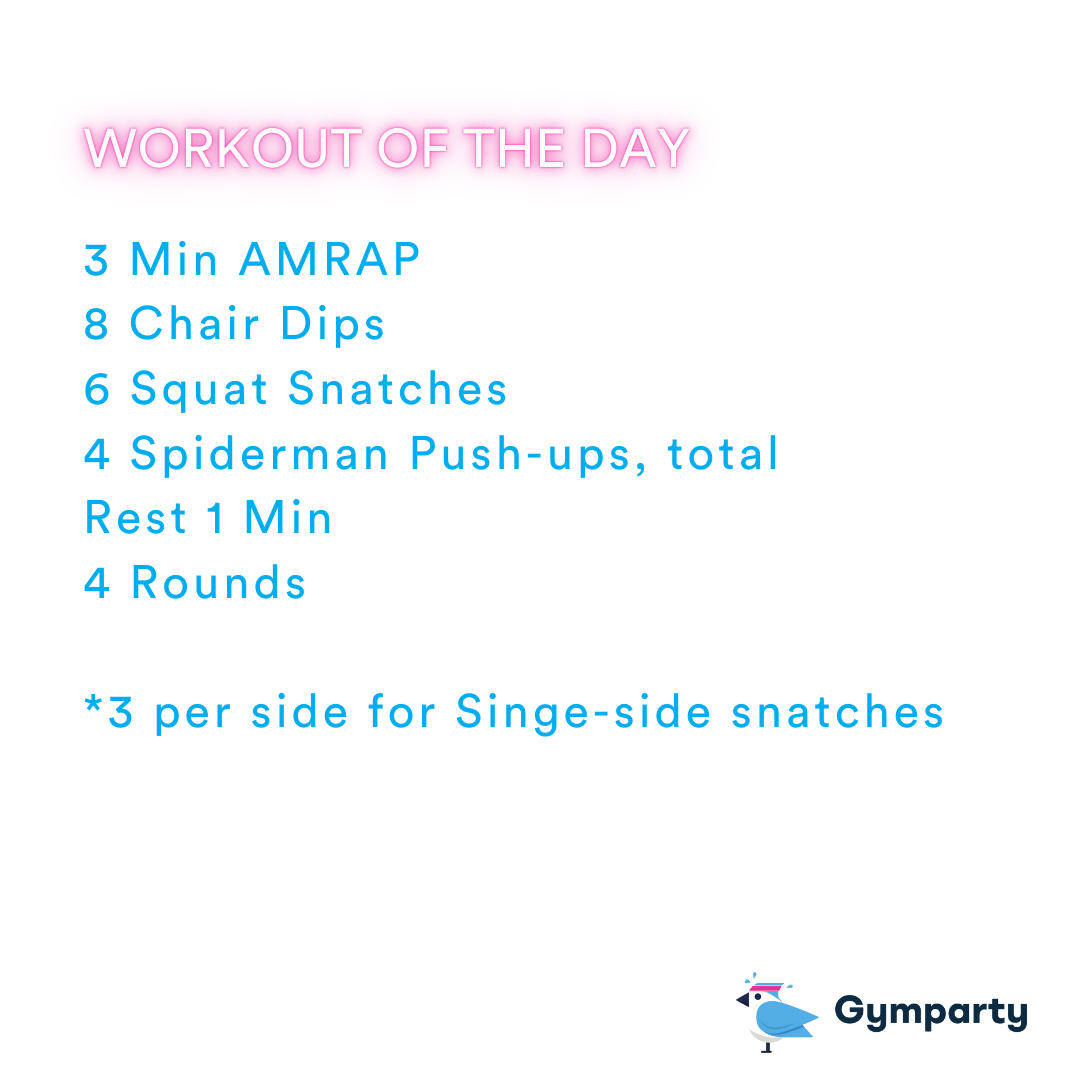 WORKOUT OF THE DAY

3 Min AMRAP
8 Chair Dips
6 Squat Snatches
4 Spiderman Push-ups, total
Rest 1 Min
4 Rounds

*3 per side for Singe-side snatches

Gymparty